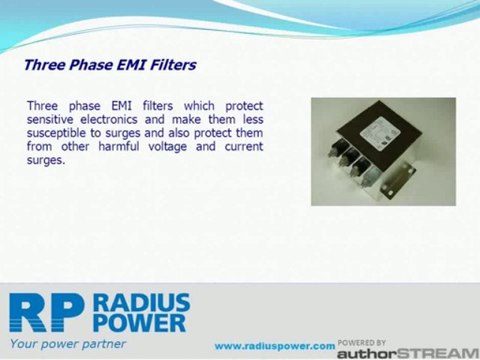 Three Phase EMI Filters

Three phase EMI filters which protect sensitive electronics and make them less susceptible to surges and also protect them from other harmful voltage and current surges.

RP RADIUS POWER
Your power partner

www.radiuspower.com

POWERED BY
authorSTREAM